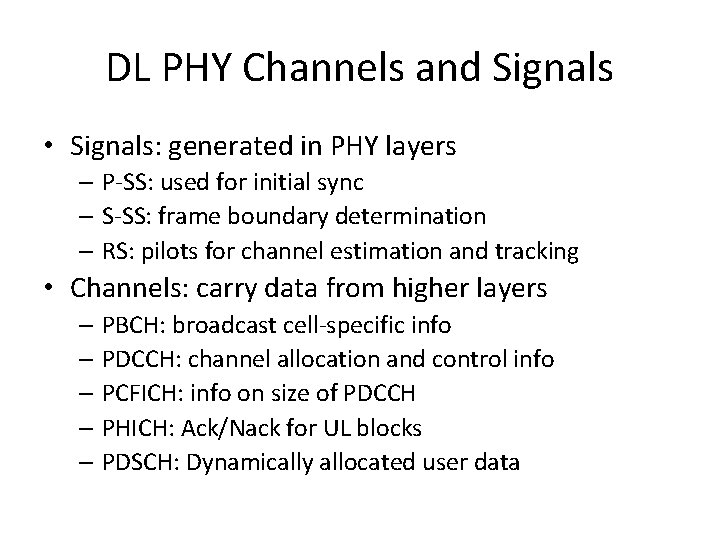 DL PHY Channels and Signals

• Signals: generated in PHY layers
– P-SS: used for initial sync
– S-SS: frame boundary determination
– RS: pilots for channel estimation and tracking

• Channels: carry data from higher layers
– PBCH: broadcast cell-specific info
– PDCCH: channel allocation and control info
– PCFICH: info on size of PDCCH
– PHICH: Ack/Nack for UL blocks
– PDSCH: Dynamically allocated user data